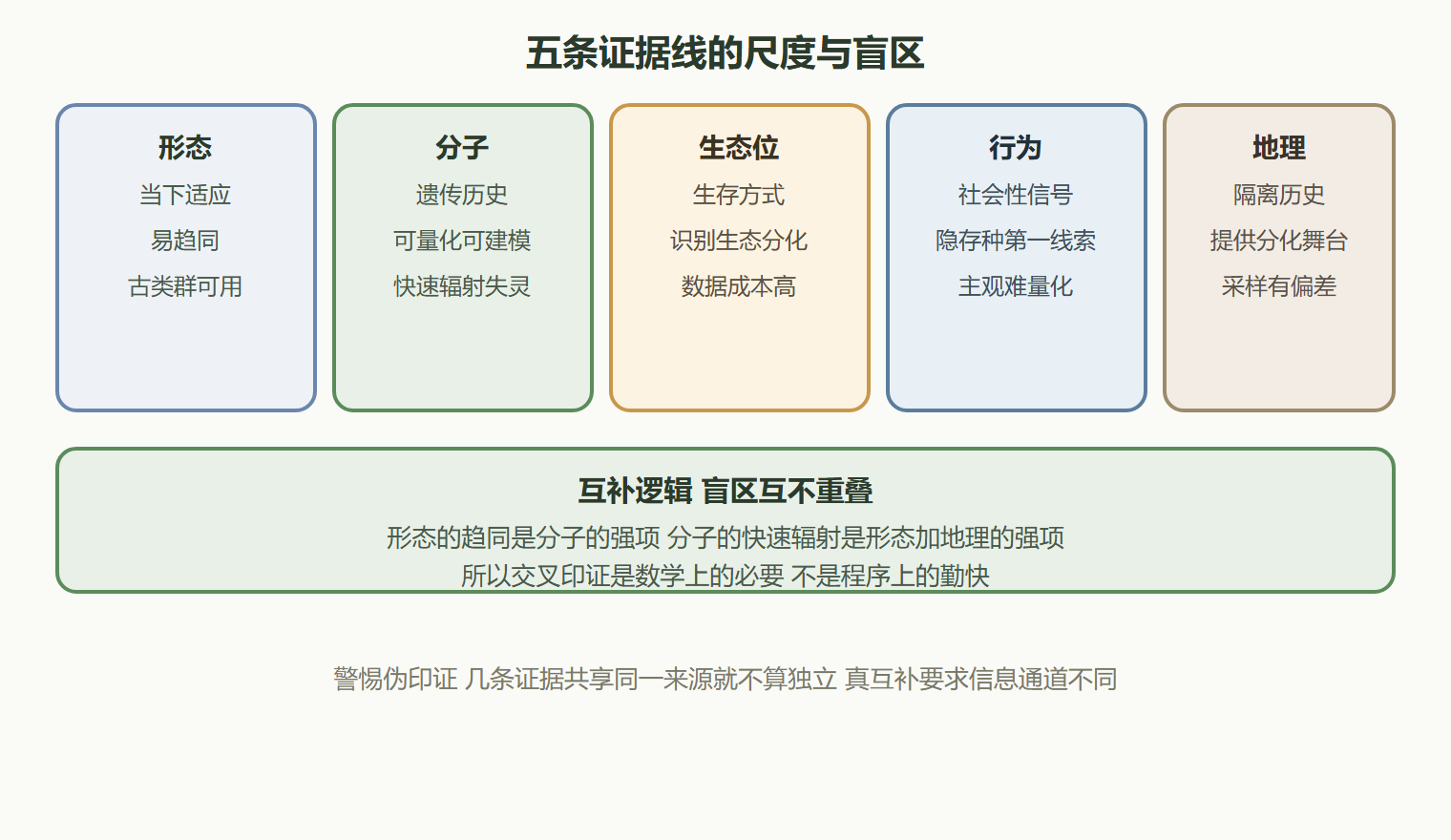 五条证据线的尺度与盲区

形态
当下适应
易趋同
古类群可用

分子
遗传历史
可量化可建模
快速辐射失灵

生态位
生存方式
识别生态分化
数据成本高

行为
社会性信号
隐存种第一线索
主观难量化

地理
隔离历史
提供分化舞台
采样有偏差

互补逻辑 盲区互不重叠
形态的趋同是分子的强项 分子的快速辐射是形态加地理的强项
所以交叉印证是数学上的必要 不是程序上的勤快

警惕伪印证 几条证据共享同一来源就不算独立 真互补要求信息通道不同